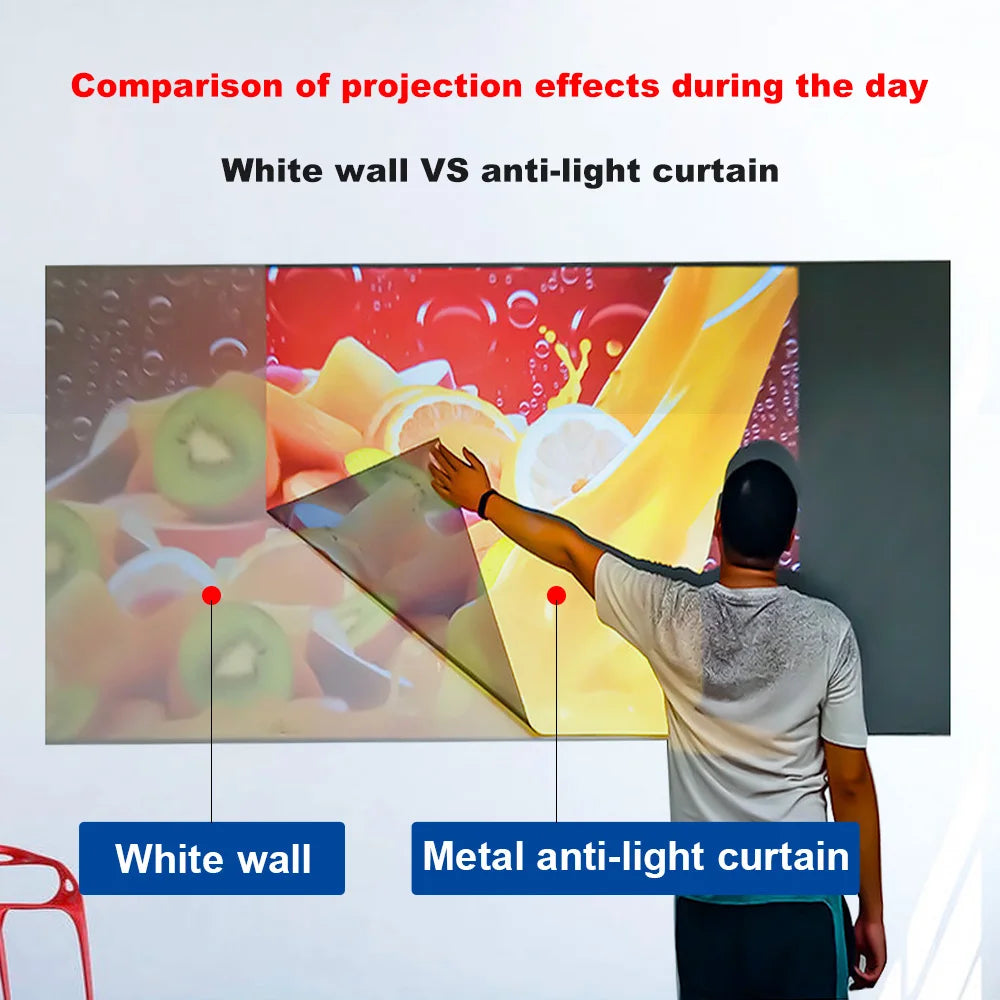 Comparison of projection effects during the day

White wall VS anti-light curtain

White wall

Metal anti-light curtain